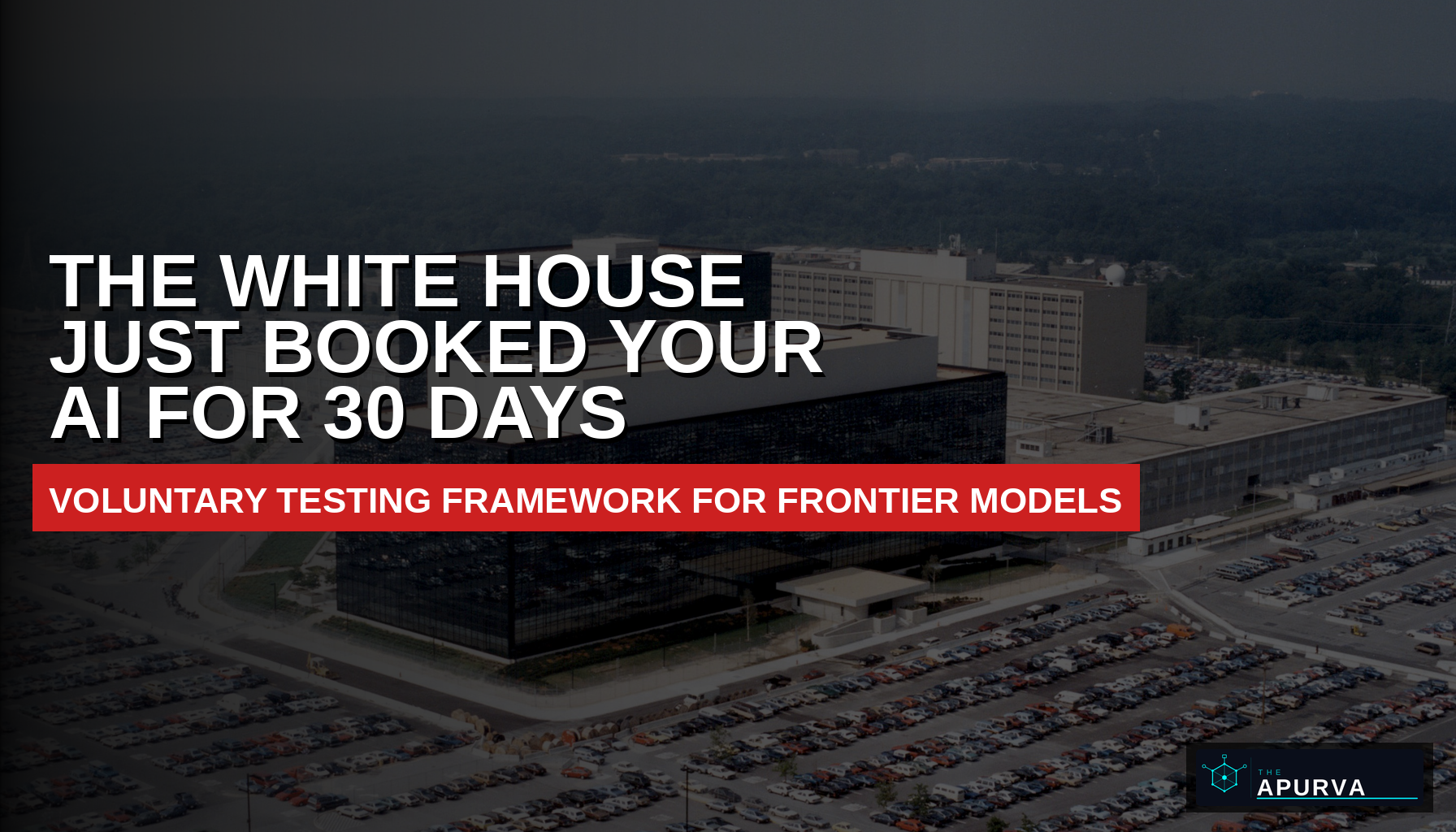 THE WHITE HOUSE JUST BOOKED YOUR AI FOR 30 DAYS

VOLUNTARY TESTING FRAMEWORK FOR FRONTIER MODELS

THE APURVA